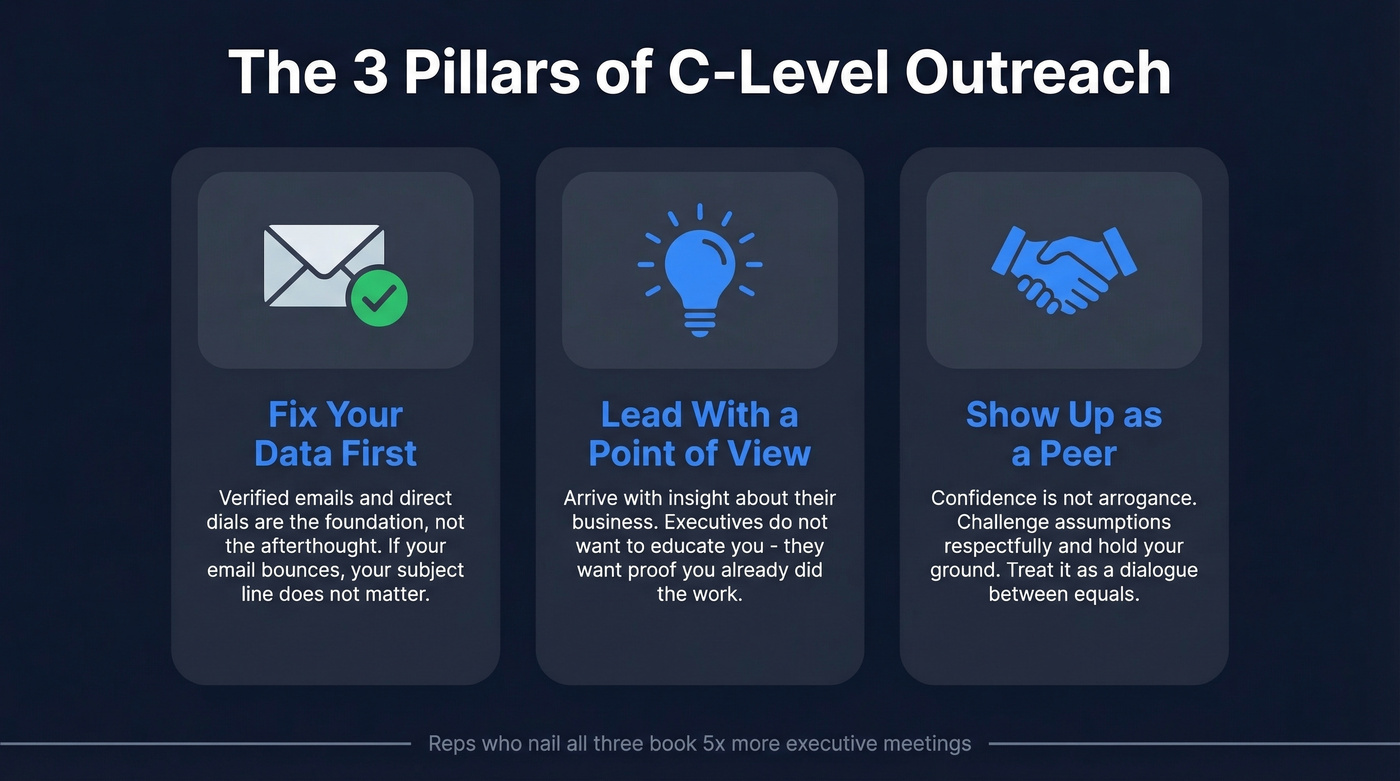 The 3 Pillars of C-Level Outreach

Fix Your Data First

Verified emails and direct dials are the foundation, not the afterthought. If your email bounces, your subject line does not matter.

Lead With a Point of View

Arrive with insight about their business. Executives do not want to educate you - they want proof you already did the work.

Show Up as a Peer

Confidence is not arrogance. Challenge assumptions respectfully and hold your ground. Treat it as a dialogue between equals.

Reps who nail all three book 5x more executive meetings